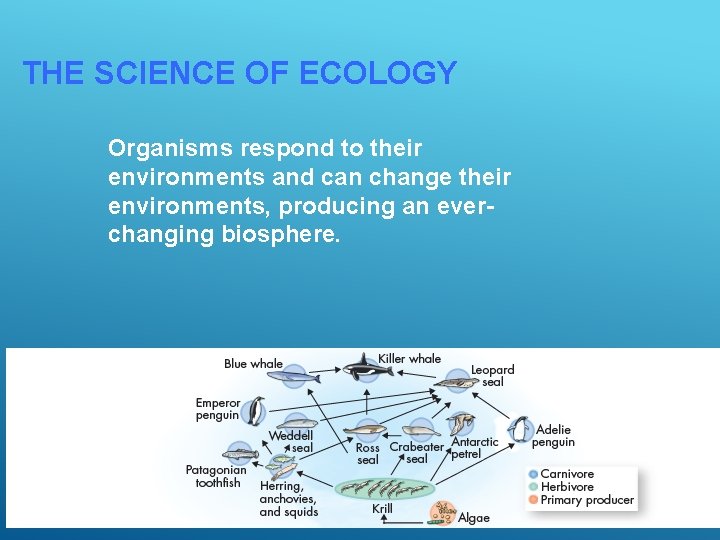 THE SCIENCE OF ECOLOGY

Organisms respond to their environments and can change their environments, producing an ever-changing biosphere.

Blue whale
Killer whale
Leopard seal
Emperor penguin
Weddell seal
Ross seal
Crabeater seal
Antarctic petrel
Adelie penguin
Patagonian toothfish
Herring, anchovies, and squids
Krill
Algae

Carnivore
Herbivore
Primary producer